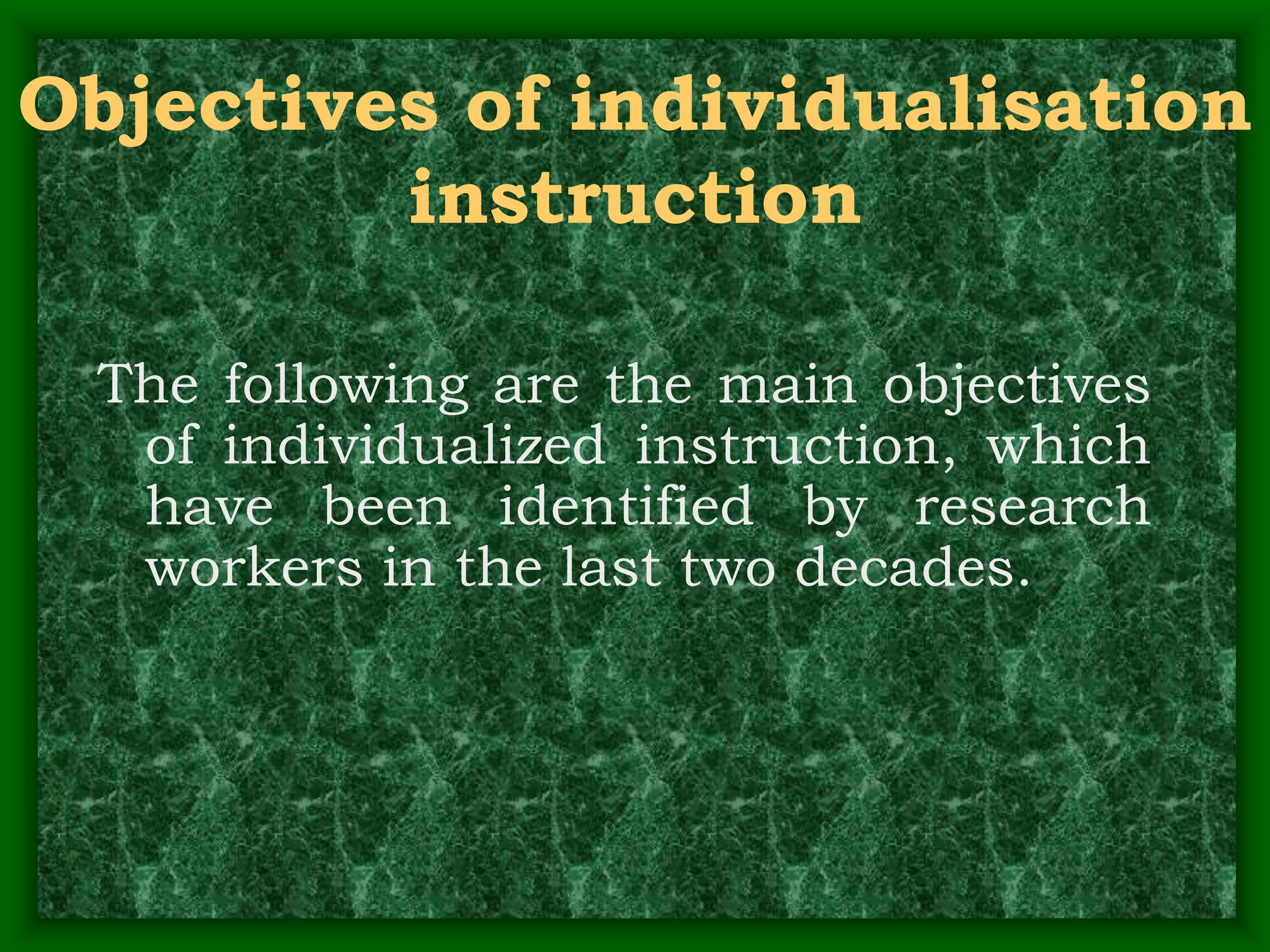 Objectives of individualisation instruction

The following are the main objectives of individualized instruction, which have been identified by research workers in the last two decades.